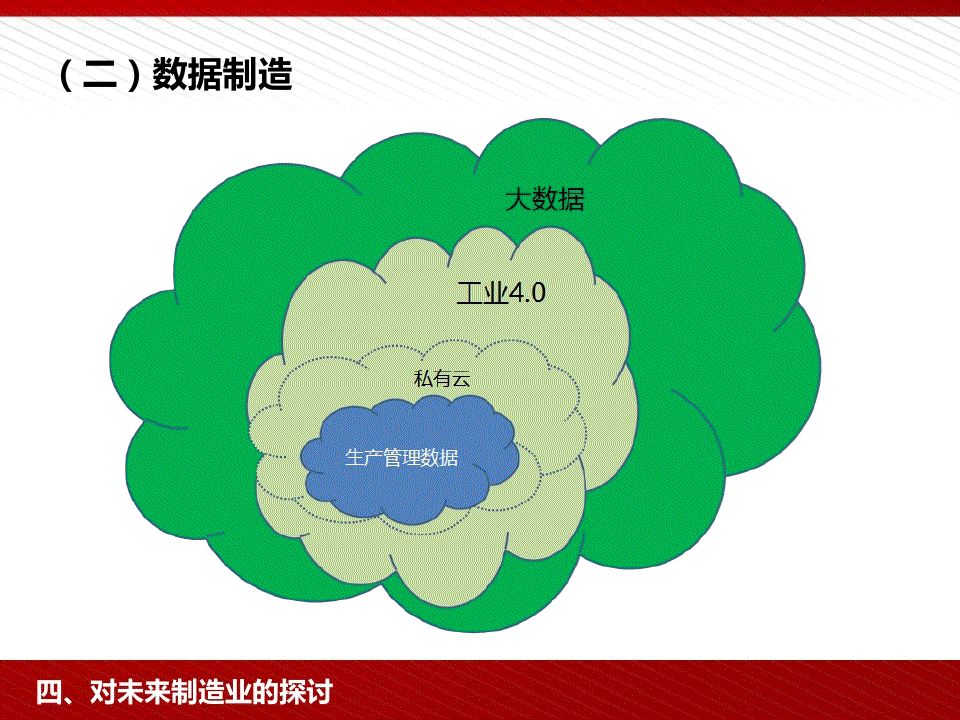 （二）数据制造

大数据

工业4.0

私有云

生产管理数据

四、对未来制造业的探讨